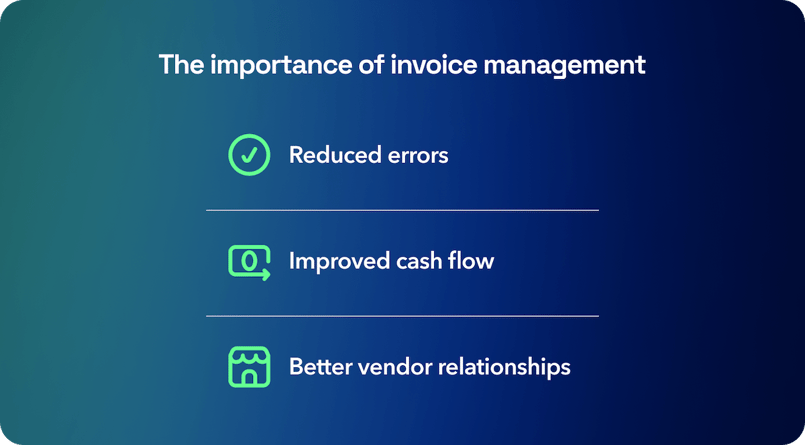 The importance of invoice management

Reduced errors

Improved cash flow

Better vendor relationships